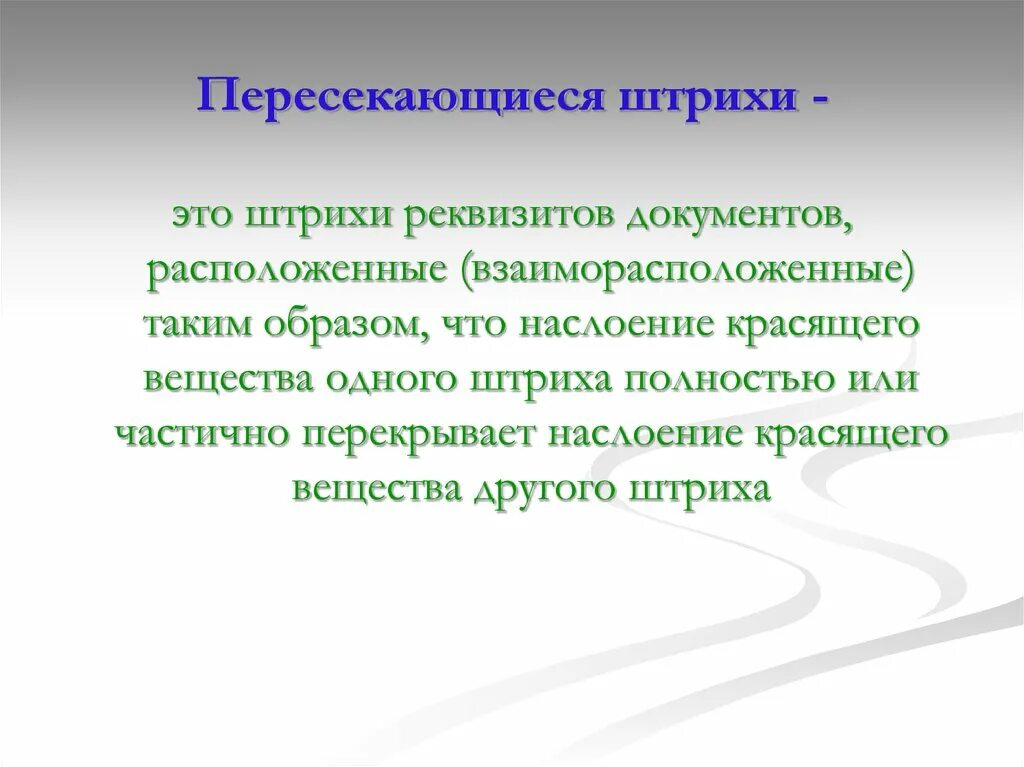 Пересекающиеся штрихи -

это штрихи реквизитов документов, расположенные (взаиморасположенные) таким образом, что наслоение красящего вещества одного штриха полностью или частично перекрывает наслоение красящего вещества другого штриха